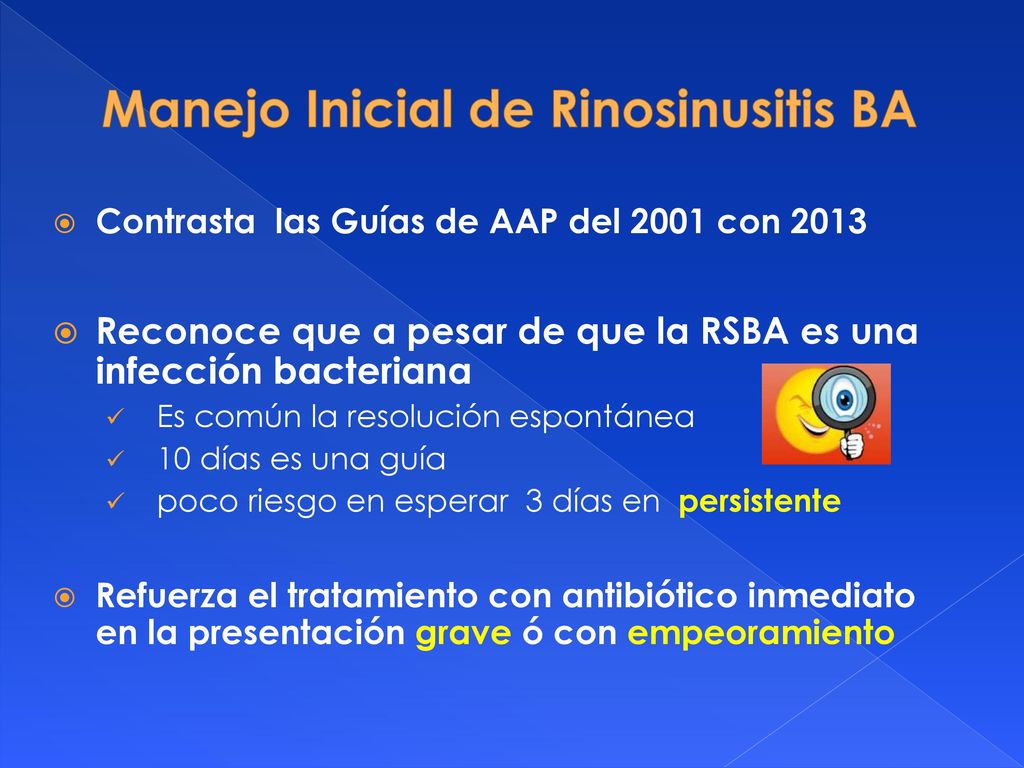 Manejo Inicial de Rinosinusitis BA

Contrasta las Guías de AAP del 2001 con 2013

Reconoce que a pesar de que la RSBA es una infección bacteriana

Es común la resolución espontánea
10 días es una guía
poco riesgo en esperar 3 días en persistente

Refuerza el tratamiento con antibiótico inmediato en la presentación grave ó con empeoramiento